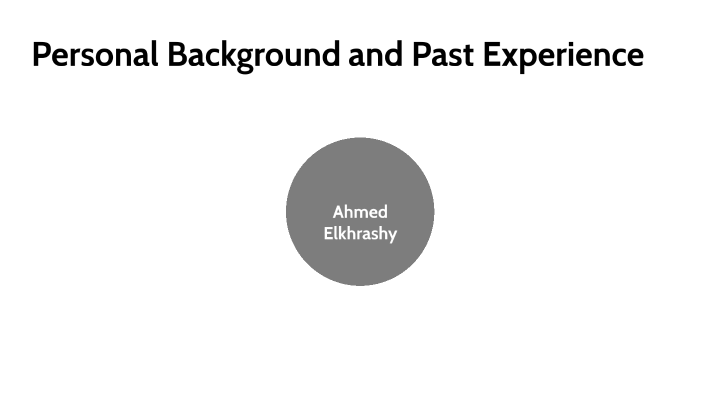 Personal Background and Past Experience

Ahmed Elkhrashy